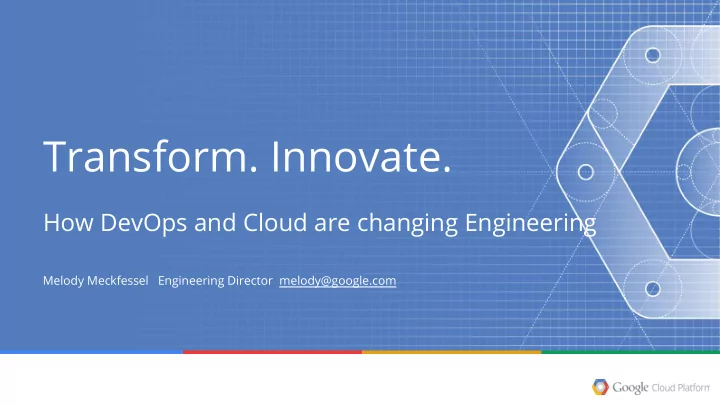 Transform. Innovate.

How DevOps and Cloud are changing Engineering

Melody Meckfessel Engineering Director melody@google.com

Google Cloud Platform